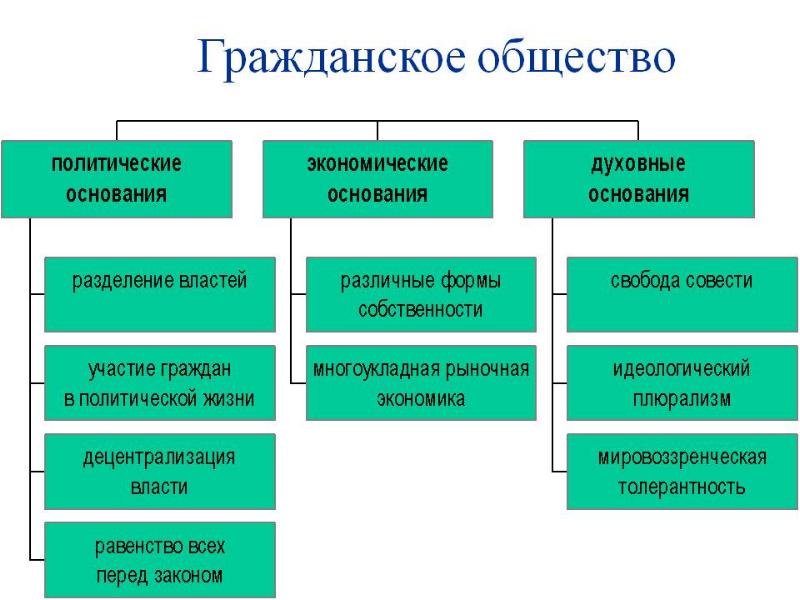 Гражданское общество

политические основания

разделение властей

участие граждан в политической жизни

децентрализация власти

равенство всех перед законом

экономические основания

различные формы собственности

многоукладная рыночная экономика

духовные основания

свобода совести

идеологический плюрализм

мировоззренческая толерантность